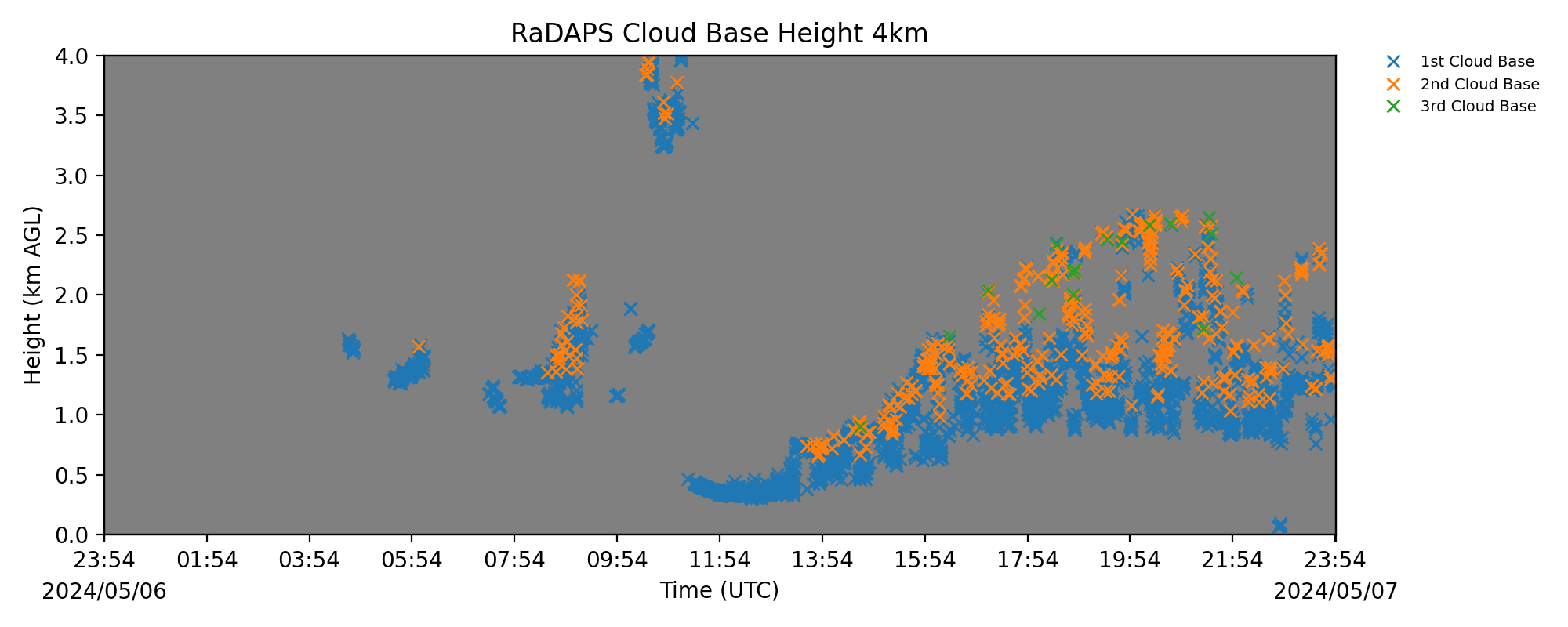 RaDAPS Cloud Base Height 4km

1st Cloud Base
2nd Cloud Base
3rd Cloud Base

Height (km AGL)

4.0
3.5
3.0
2.5
2.0
1.5
1.0
0.5
0.0

23:54
01:54
03:54
05:54
07:54
09:54
11:54
13:54
15:54
17:54
19:54
21:54
23:54

2024/05/06
Time (UTC)
2024/05/07